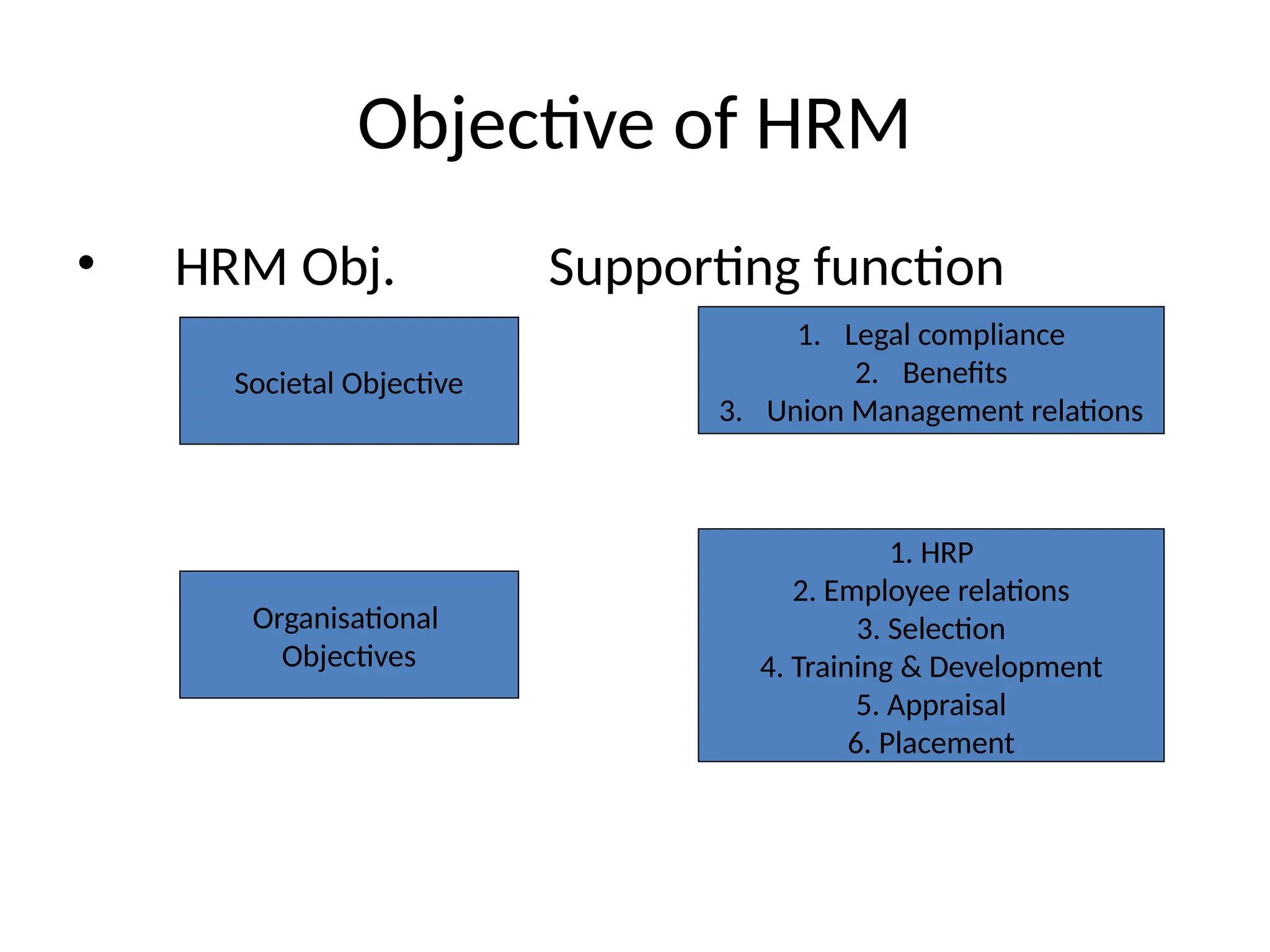 Objective of HRM

• HRM Obj. Supporting function

Societal Objective

1. Legal compliance
2. Benefits
3. Union Management relations

Organisational Objectives

1. HRP
2. Employee relations
3. Selection
4. Training & Development
5. Appraisal
6. Placement